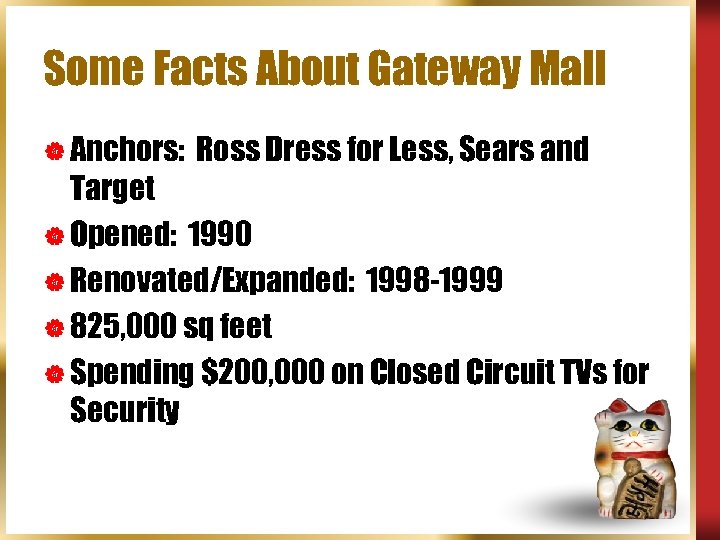 Some Facts About Gateway Mall

Anchors: Ross Dress for Less, Sears and Target

Opened: 1990

Renovated/Expanded: 1998-1999

825,000 sq feet

Spending \$200,000 on Closed Circuit TVs for Security